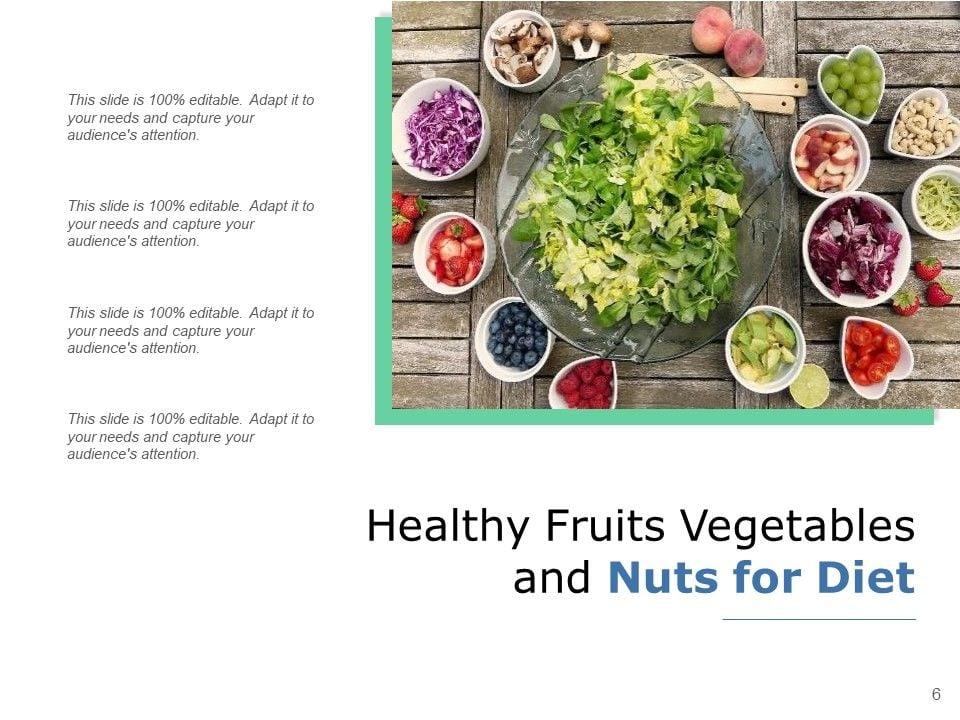 This slide is 100% editable. Adapt it to your needs and capture your audience's attention.

This slide is 100% editable. Adapt it to your needs and capture your audience's attention.

This slide is 100% editable. Adapt it to your needs and capture your audience's attention.

This slide is 100% editable. Adapt it to your needs and capture your audience's attention.

Healthy Fruits Vegetables and Nuts for Diet

6